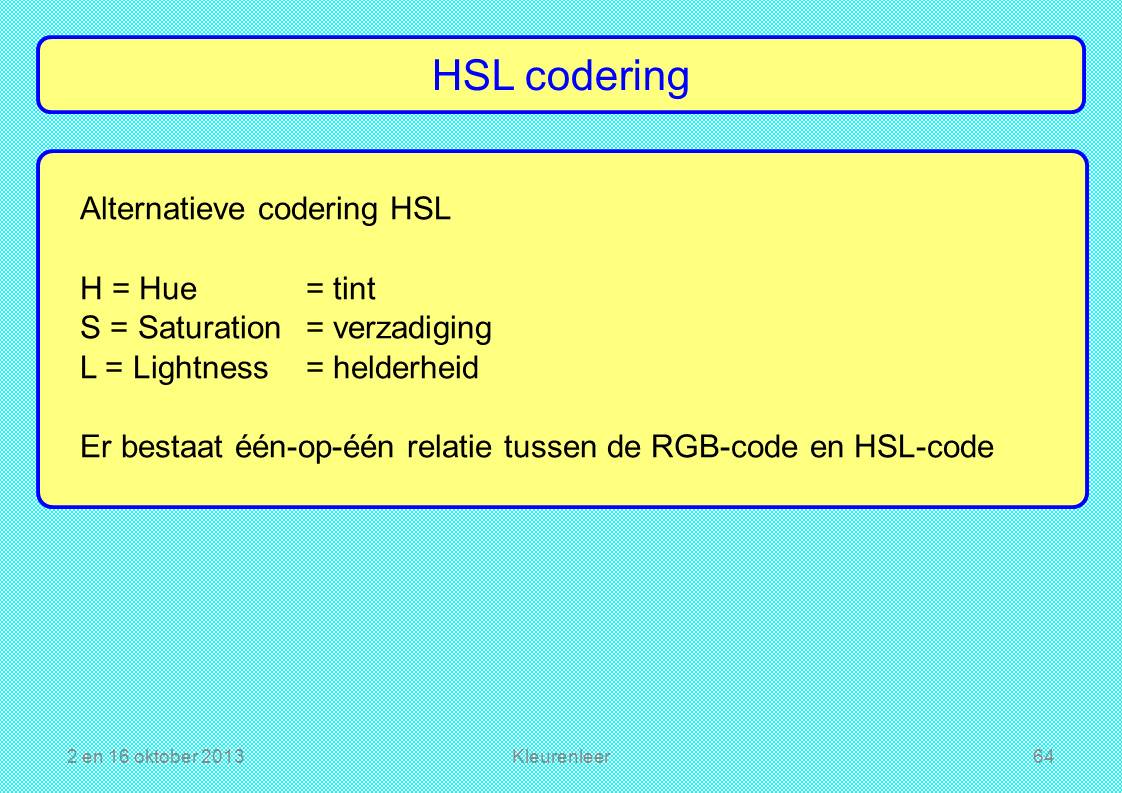 HSL codering

Alternatieve codering HSL

H = Hue = tint
S = Saturation = verzadiging
L = Lightness = helderheid

Er bestaat één-op-één relatie tussen de RGB-code en HSL-code

2 en 16 oktober 2013 Kleurenleer 64